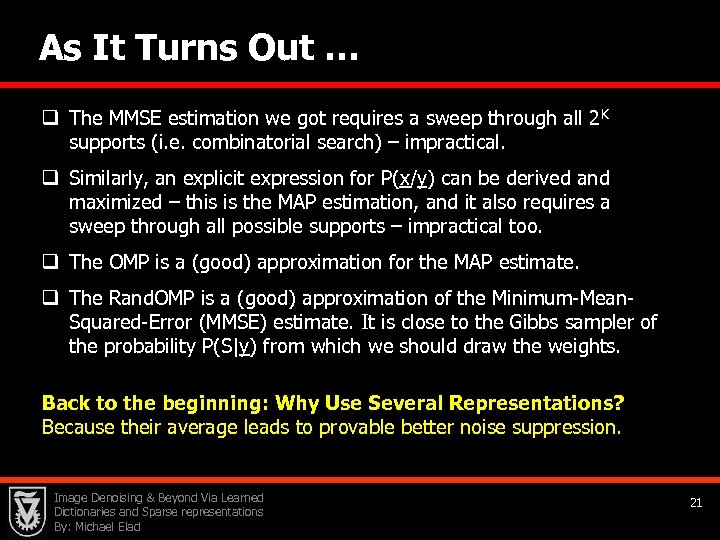 As It Turns Out …

❑ The MMSE estimation we got requires a sweep through all $2^K$ supports (i.e. combinatorial search) – impractical.

❑ Similarly, an explicit expression for P(x/y) can be derived and maximized – this is the MAP estimation, and it also requires a sweep through all possible supports – impractical too.

❑ The OMP is a (good) approximation for the MAP estimate.

❑ The RandOMP is a (good) approximation of the Minimum-Mean-Squared-Error (MMSE) estimate. It is close to the Gibbs sampler of the probability P(S|y) from which we should draw the weights.

Back to the beginning: Why Use Several Representations?
Because their average leads to provable better noise suppression.

Image Denoising & Beyond Via Learned Dictionaries and Sparse representations
By: Michael Elad

21